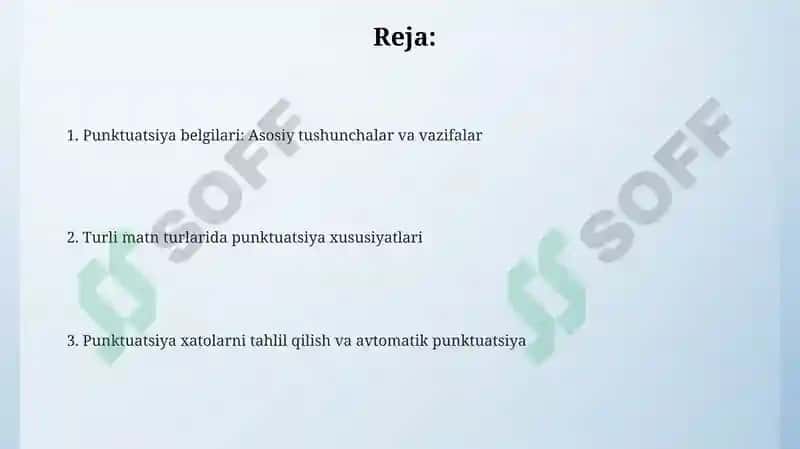 Reja:

1. Punktuatsiya belgilari: Asosiy tushunchalar va vazifalar

2. Turli matn turlarida punktuatsiya xususiyatlari

3. Punktuatsiya xatolarni tahlil qilish va avtomatik punktuatsiya

SOFF

SOFF